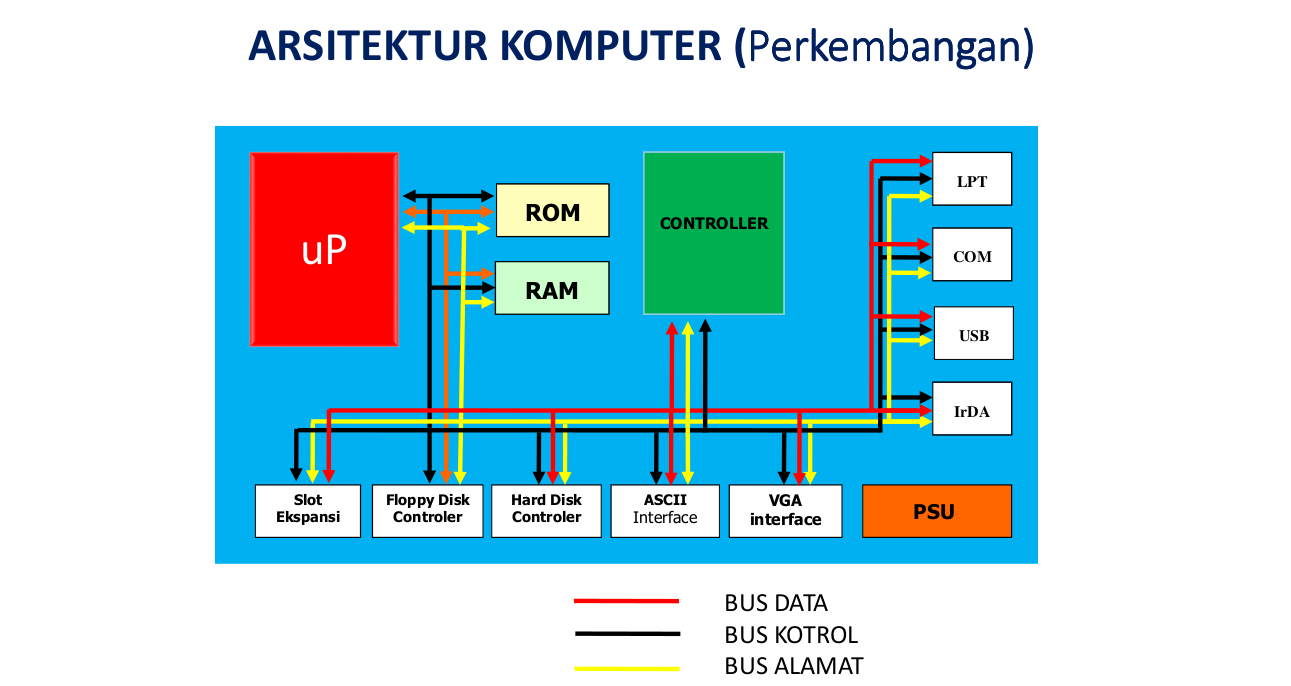 ARSITEKTUR KOMPUTER (Perkembangan)

uP

ROM

RAM

CONTROLLER

LPT

COM

USB

IrDA

Slot Ekspansi

Floppy Disk Controler

Hard Disk Controler

ASCII Interface

VGA interface

PSU

BUS DATA

BUS KOTROL

BUS ALAMAT